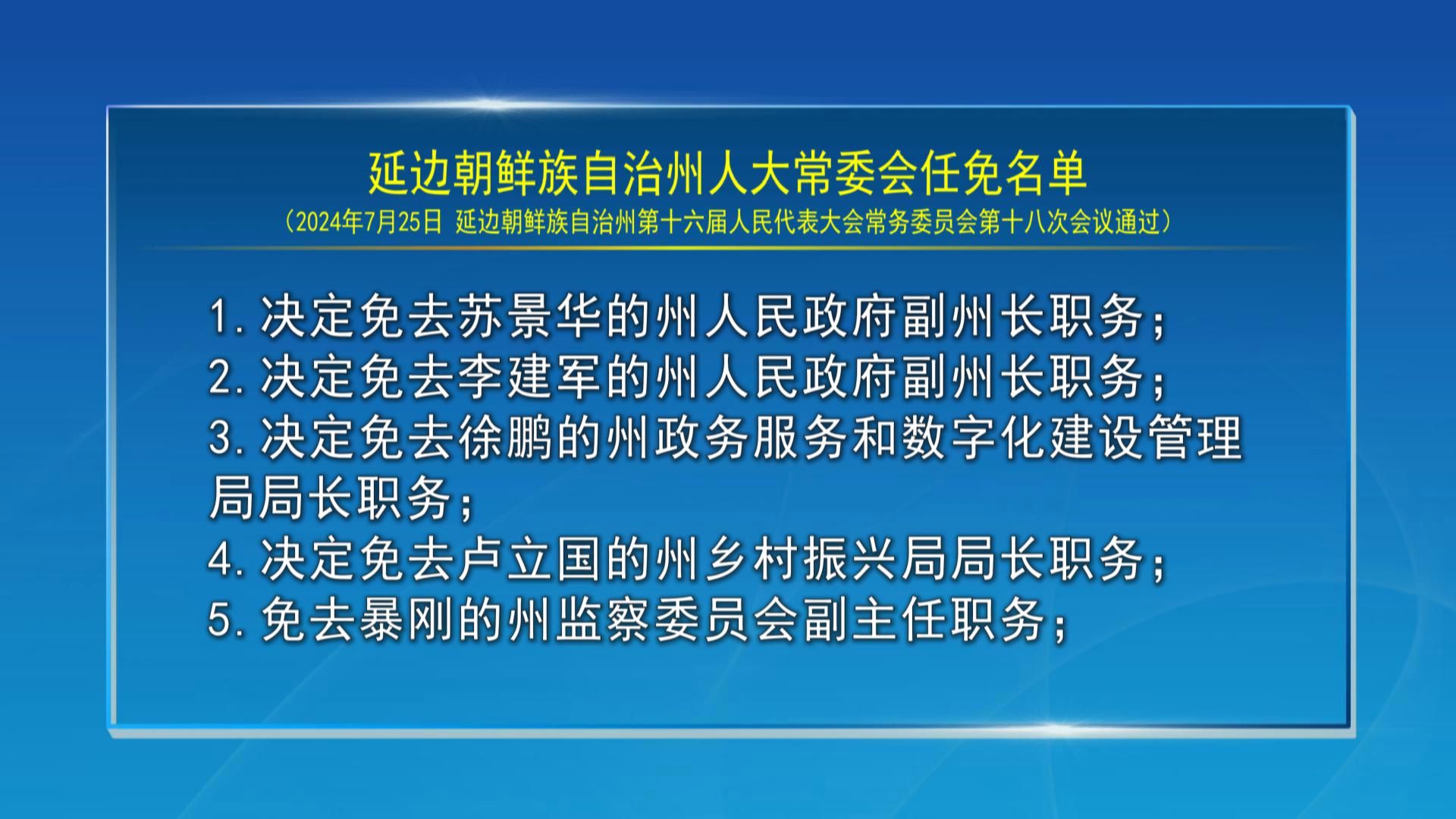 延边朝鲜族自治州人大常委会任免名单

（2024年7月25日 延边朝鲜族自治州第十六届人民代表大会常务委员会第十八次会议通过）

1. 决定免去苏景华的州人民政府副州长职务；
2. 决定免去李建军的州人民政府副州长职务；
3. 决定免去徐鹏的州政务服务和数字化建设管理局局长职务；
4. 决定免去卢立国的州乡村振兴局局长职务；
5. 免去暴刚的州监察委员会副主任职务；